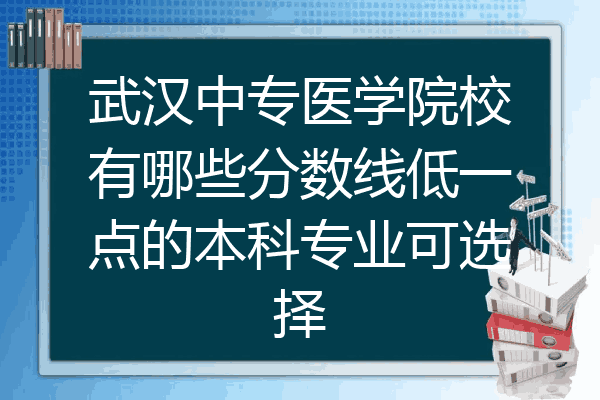 武汉中专医学院校有哪些分数线低一点的本科专业可选择